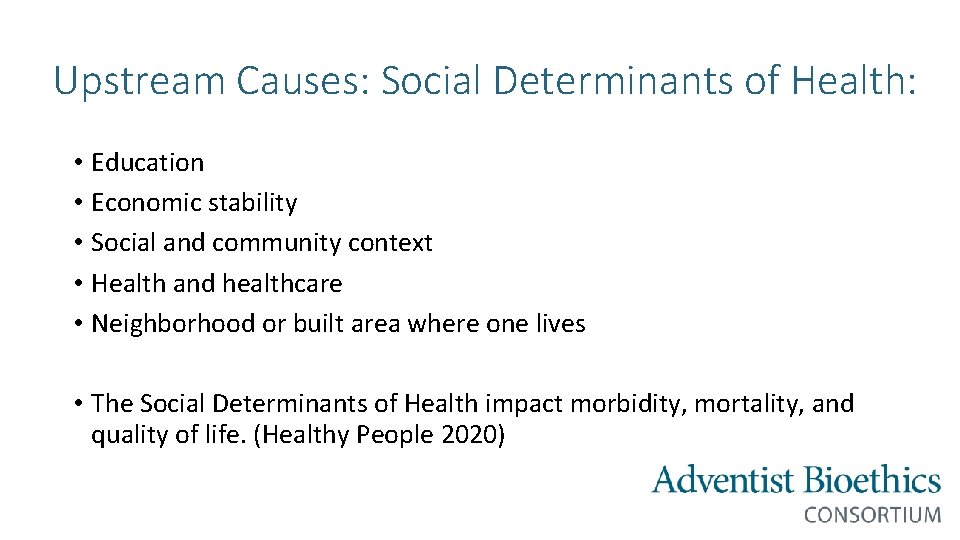 Upstream Causes: Social Determinants of Health:

• Education
• Economic stability
• Social and community context
• Health and healthcare
• Neighborhood or built area where one lives

• The Social Determinants of Health impact morbidity, mortality, and quality of life. (Healthy People 2020)

Adventist Bioethics
CONSORTIUM